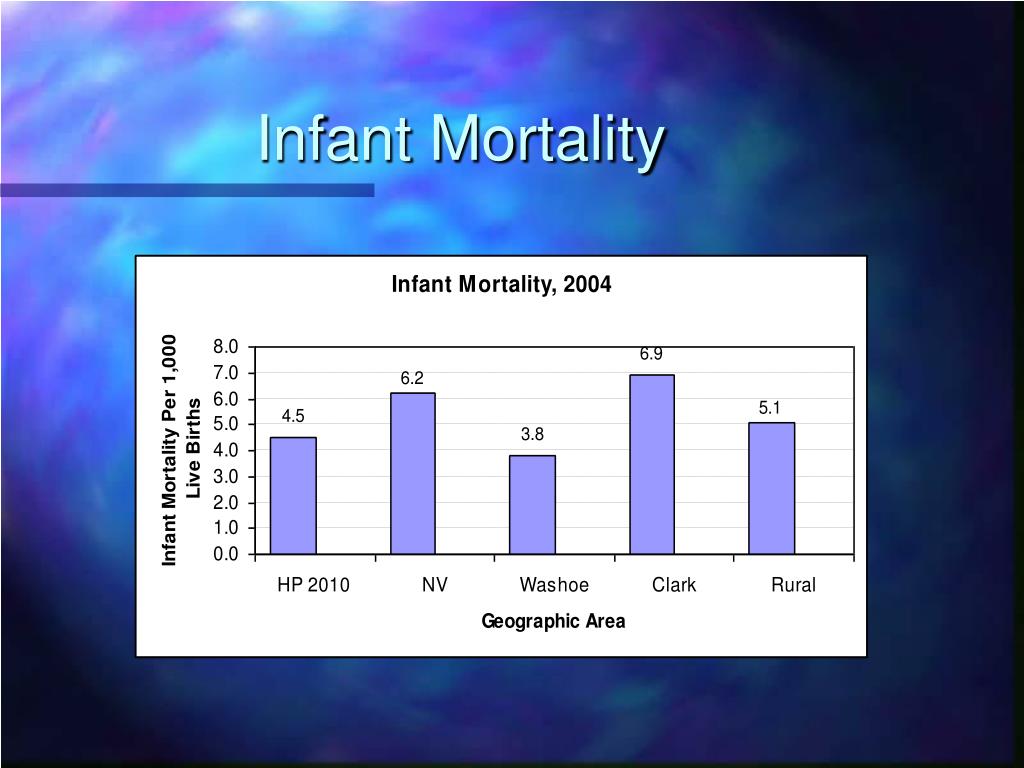 Infant Mortality

Infant Mortality, 2004

Infant Mortality Per 1,000 Live Births

8.0
7.0
6.0
5.0
4.0
3.0
2.0
1.0
0.0

4.5
6.2
3.8
6.9
5.1

HP 2010
NV
Washoe
Clark
Rural

Geographic Area